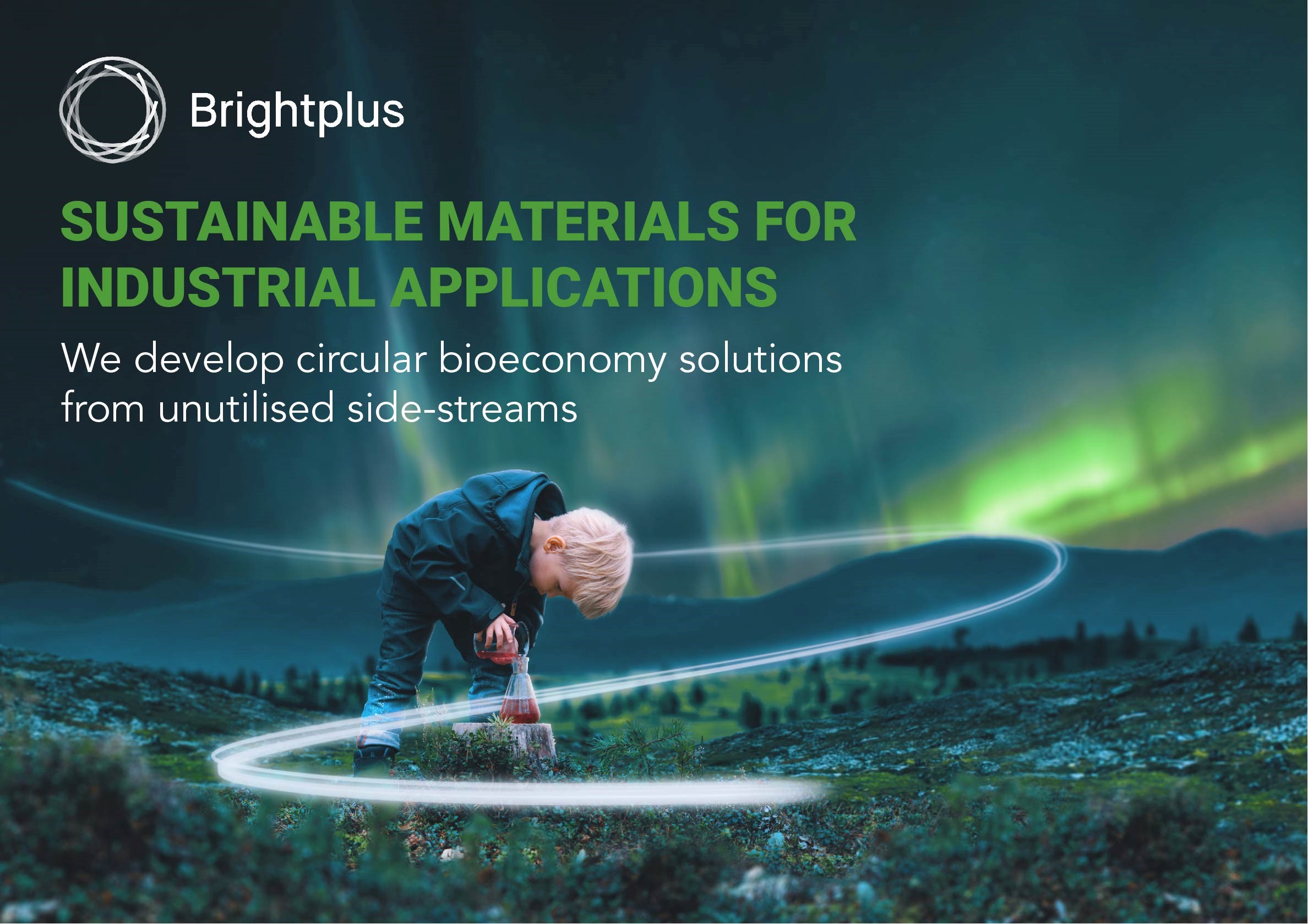 Brightplus

SUSTAINABLE MATERIALS FOR INDUSTRIAL APPLICATIONS

We develop circular bioeconomy solutions from unutilised side-streams